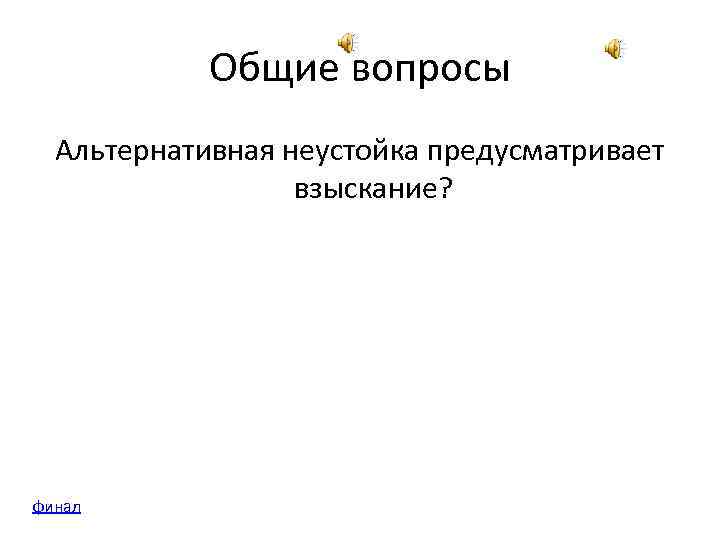 Общие вопросы

Альтернативная неустойка предусматривает взыскание?

финал